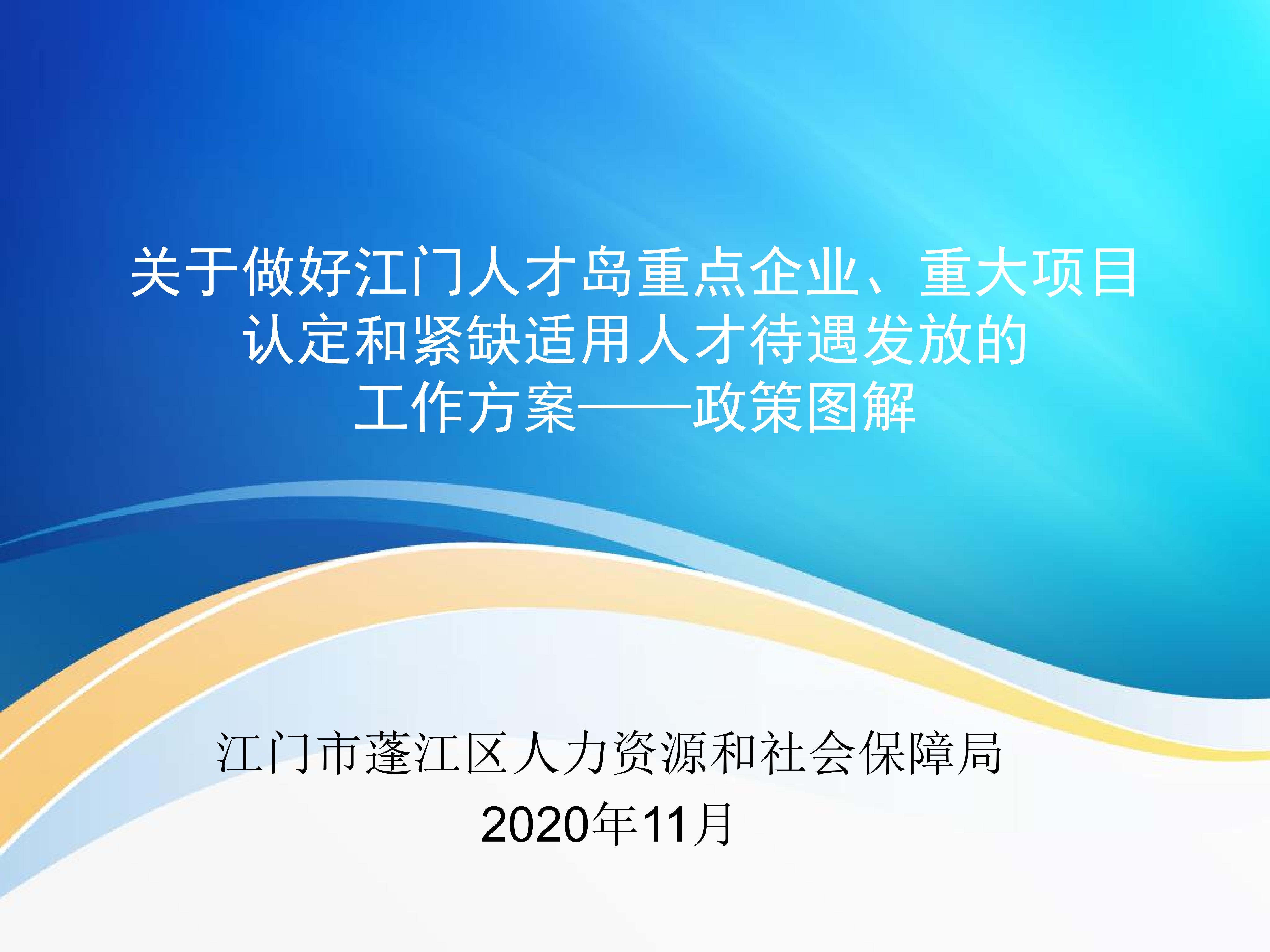 关于做好江门人才岛重点企业、重大项目认定和紧缺适用人才待遇发放的工作方案——政策图解

江门市蓬江区人力资源和社会保障局
2020年11月